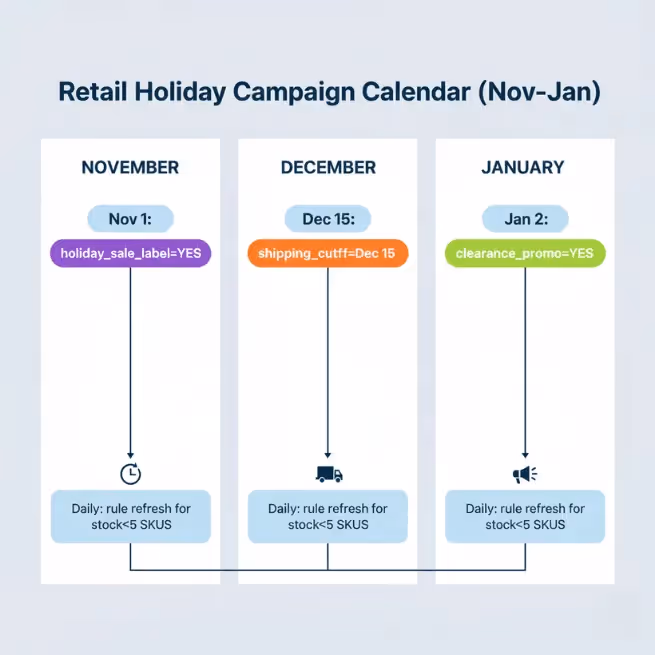 Retail Holiday Campaign Calendar (Nov-Jan)

NOVEMBER

Nov 1:

holiday_sale_label=YES

Daily: rule refresh for stock<5 SKUS

DECEMBER

Dec 15:

shipping_cutff=Dec 15

Daily: rule refresh for stock<5 SKUS

JANUARY

Jan 2:

clearance_promo=YES

Daily: rule refresh for stock<5 SKUS